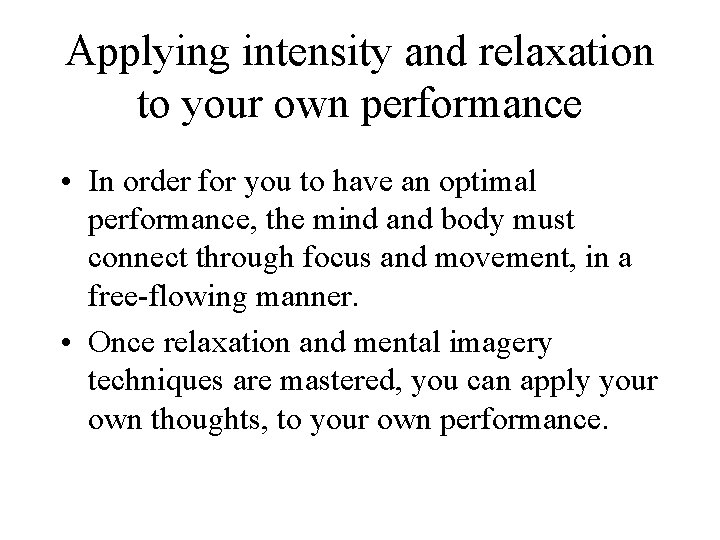 Applying intensity and relaxation to your own performance

• In order for you to have an optimal performance, the mind and body must connect through focus and movement, in a free-flowing manner.

• Once relaxation and mental imagery techniques are mastered, you can apply your own thoughts, to your own performance.